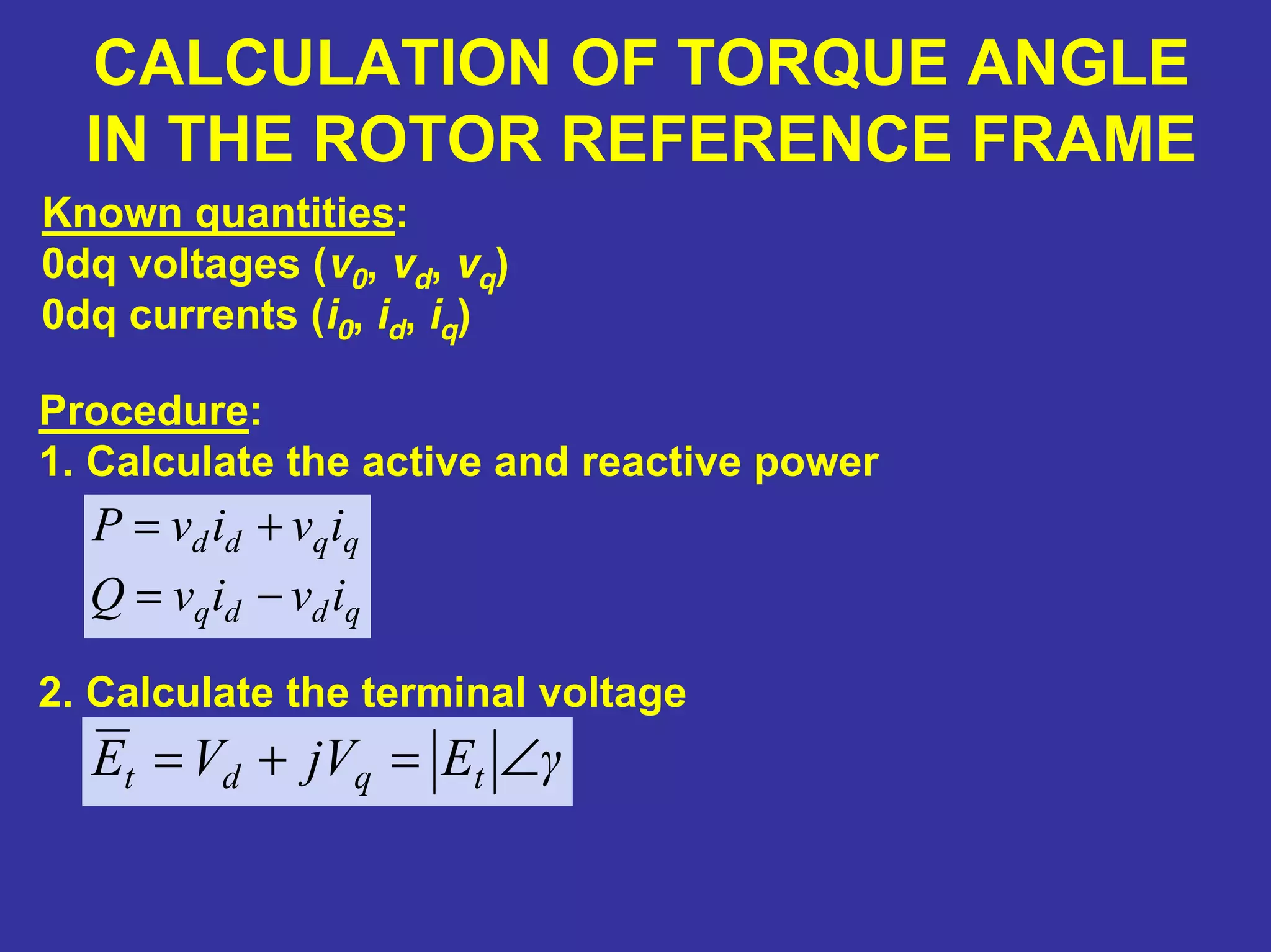 CALCULATION OF TORQUE ANGLE IN THE ROTOR REFERENCE FRAME

Known quantities:
0dq voltages ($v_0$, $v_d$, $v_q$)
0dq currents ($i_0$, $i_d$, $i_q$)

Procedure:
1. Calculate the active and reactive power

$P = v_d i_d + v_q i_q$
$Q = v_q i_d - v_d i_q$

2. Calculate the terminal voltage

$\overline{E}_t = V_d + jV_q = |E_t| \angle \gamma$